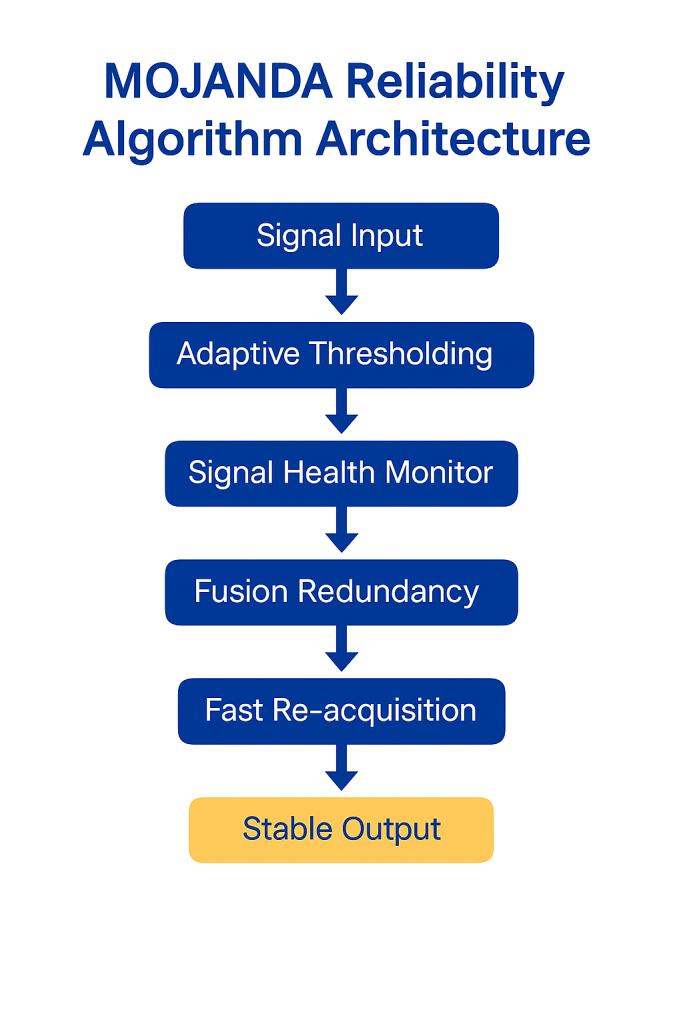 MOJANDA Reliability Algorithm Architecture

Signal Input

Adaptive Thresholding

Signal Health Monitor

Fusion Redundancy

Fast Re-acquisition

Stable Output